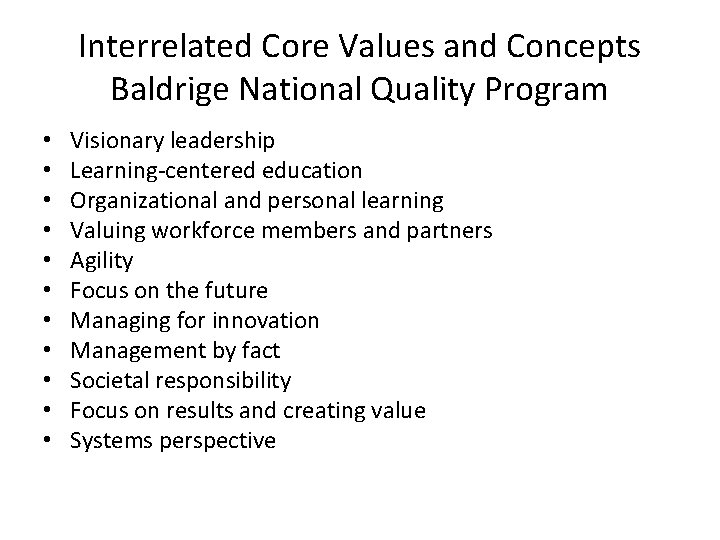 Interrelated Core Values and Concepts
Baldrige National Quality Program

• Visionary leadership
• Learning-centered education
• Organizational and personal learning
• Valuing workforce members and partners
• Agility
• Focus on the future
• Managing for innovation
• Management by fact
• Societal responsibility
• Focus on results and creating value
• Systems perspective